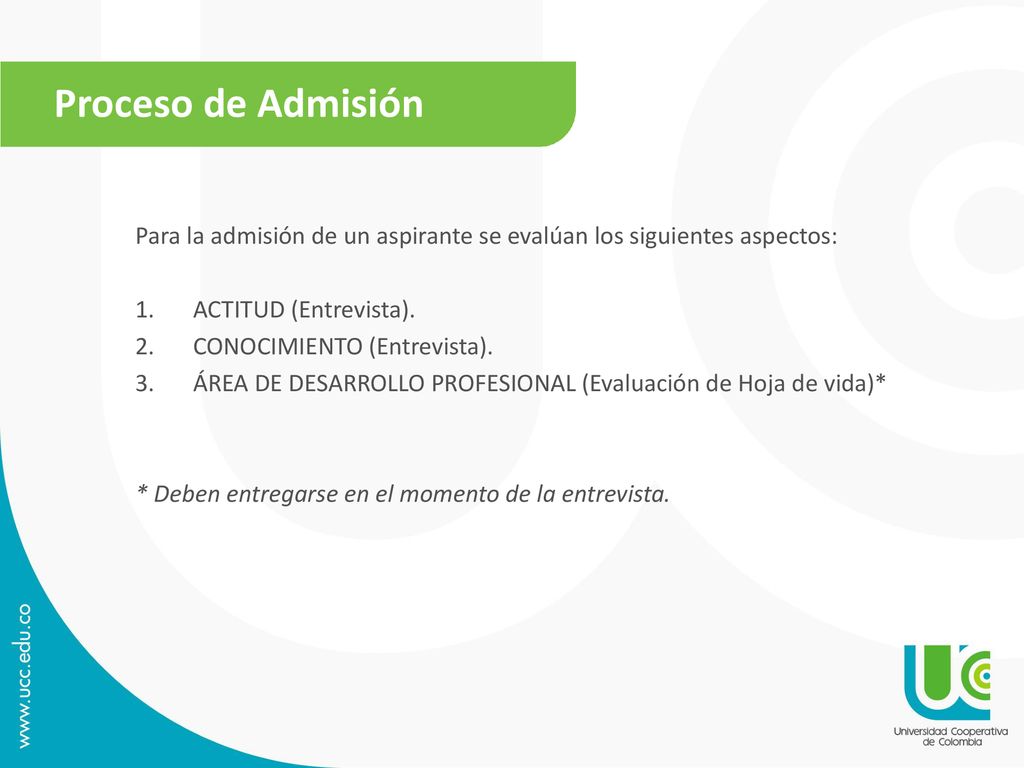 Proceso de Admisión

Para la admisión de un aspirante se evalúan los siguientes aspectos:

1. ACTITUD (Entrevista).
2. CONOCIMIENTO (Entrevista).
3. ÁREA DE DESARROLLO PROFESIONAL (Evaluación de Hoja de vida)*

* Deben entregarse en el momento de la entrevista.

www.ucc.edu.co

UC
Universidad Cooperativa de Colombia